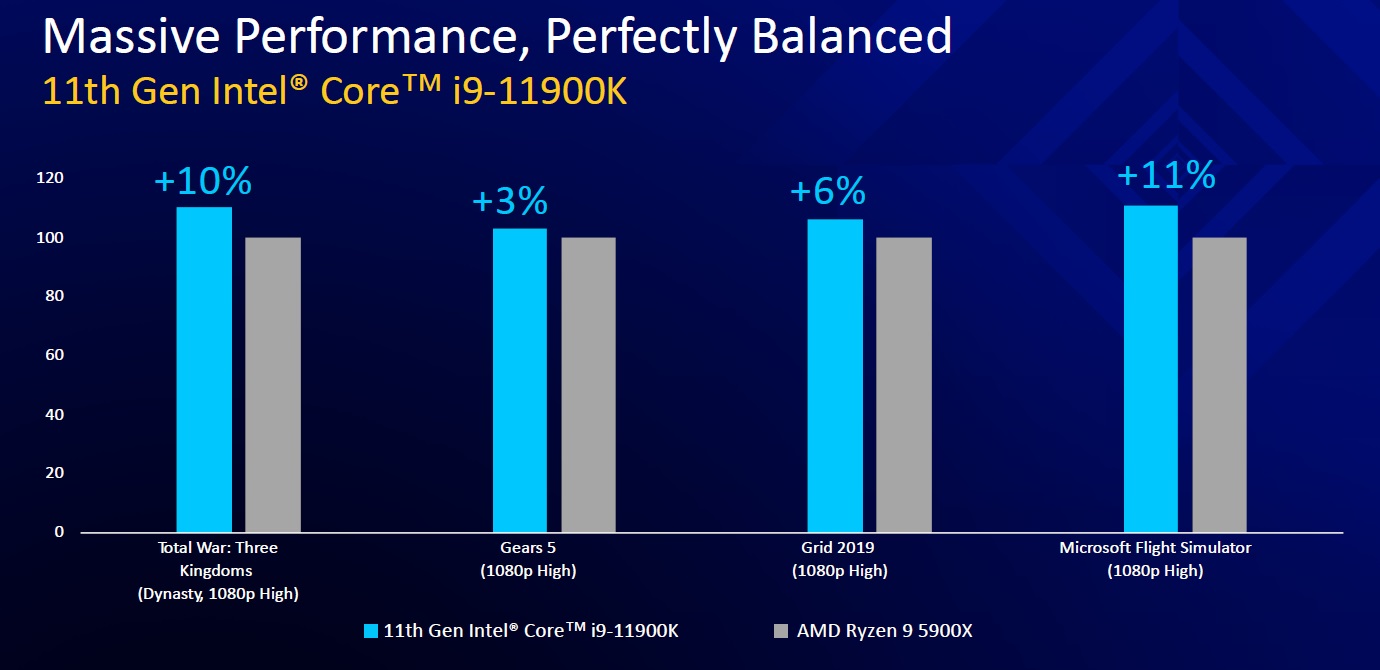 Massive Performance, Perfectly Balanced
11th Gen Intel® Core™ i9-11900K

120
100
80
60
40
20
0

+10%
+3%
+6%
+11%

Total War: Three Kingdoms (Dynasty, 1080p High)
Gears 5 (1080p High)
Grid 2019 (1080p High)
Microsoft Flight Simulator (1080p High)

11th Gen Intel® Core™ i9-11900K
AMD Ryzen 9 5900X